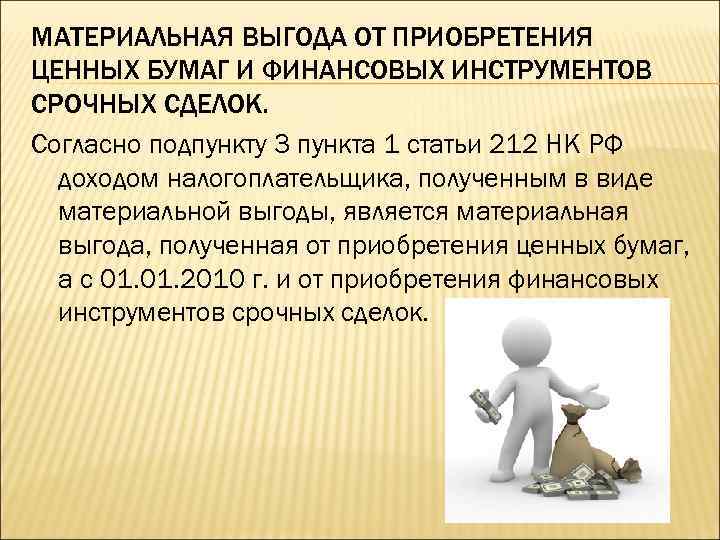 МАТЕРИАЛЬНАЯ ВЫГОДА ОТ ПРИОБРЕТЕНИЯ ЦЕННЫХ БУМАГ И ФИНАНСОВЫХ ИНСТРУМЕНТОВ СРОЧНЫХ СДЕЛОК.

Согласно подпункту 3 пункта 1 статьи 212 НК РФ доходом налогоплательщика, полученным в виде материальной выгоды, является материальная выгода, полученная от приобретения ценных бумаг, а с 01.01.2010 г. и от приобретения финансовых инструментов срочных сделок.